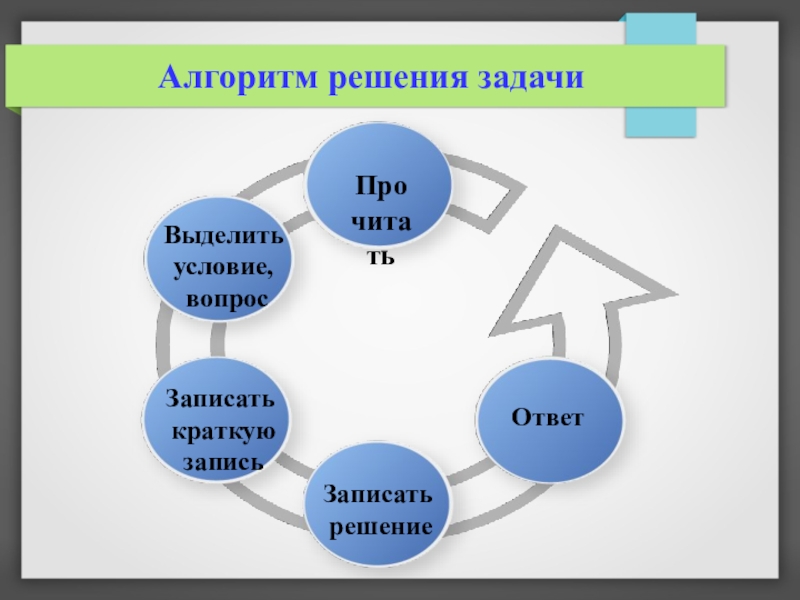 Алгоритм решения задачи

Про чита ть

Выделить условие, вопрос

Записать краткую запись

Записать решение

Ответ